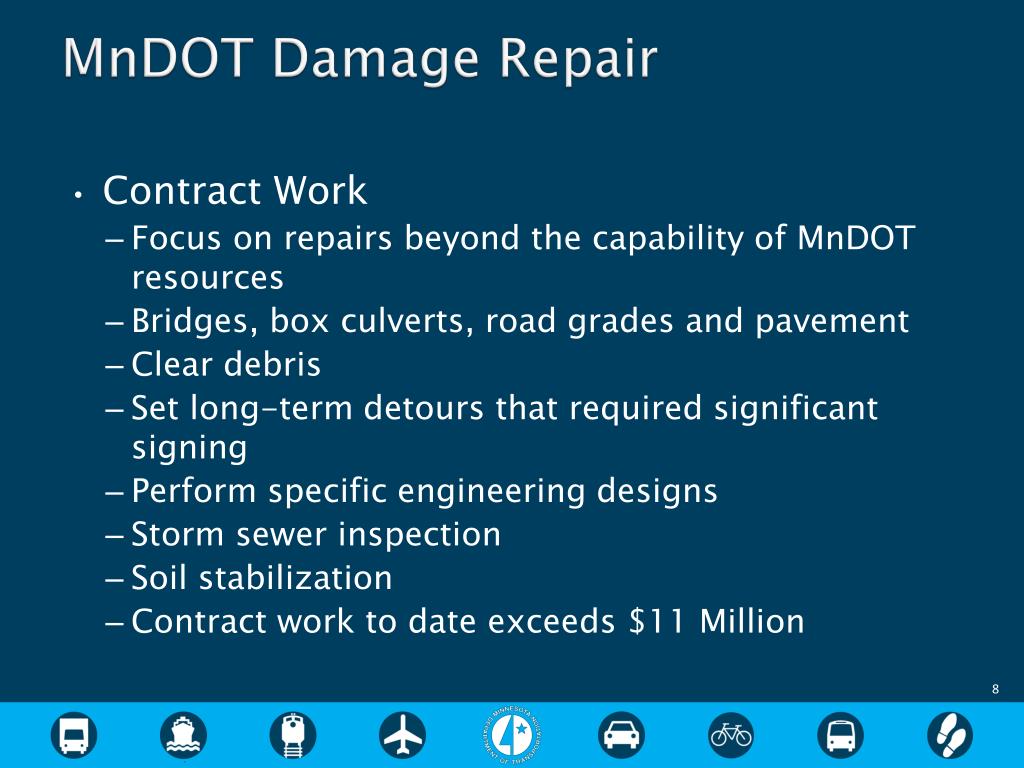 MnDOT Damage Repair

• Contract Work
– Focus on repairs beyond the capability of MnDOT resources
– Bridges, box culverts, road grades and pavement
– Clear debris
– Set long-term detours that required significant signing
– Perform specific engineering designs
– Storm sewer inspection
– Soil stabilization
– Contract work to date exceeds \$11 Million

8

MINNESOTA DEPARTMENT OF TRANSPORTATION